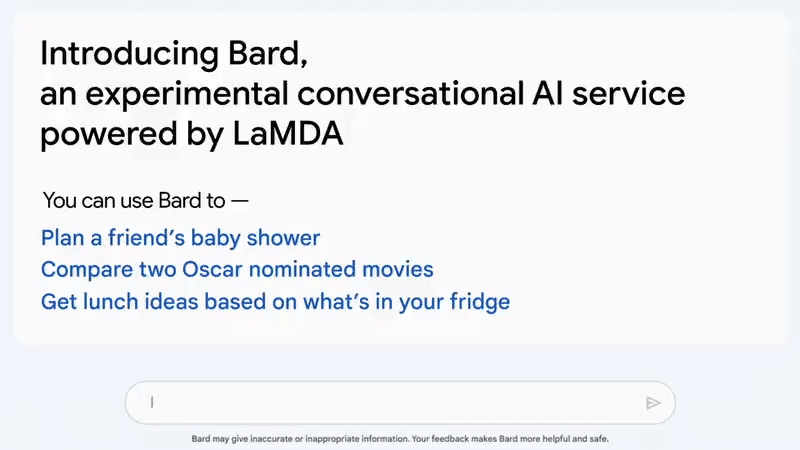 Introducing Bard,
an experimental conversational AI service powered by LaMDA

You can use Bard to —

Plan a friend's baby shower
Compare two Oscar nominated movies
Get lunch ideas based on what's in your fridge

Bard may give inaccurate or inappropriate information. Your feedback makes Bard more helpful and safe.